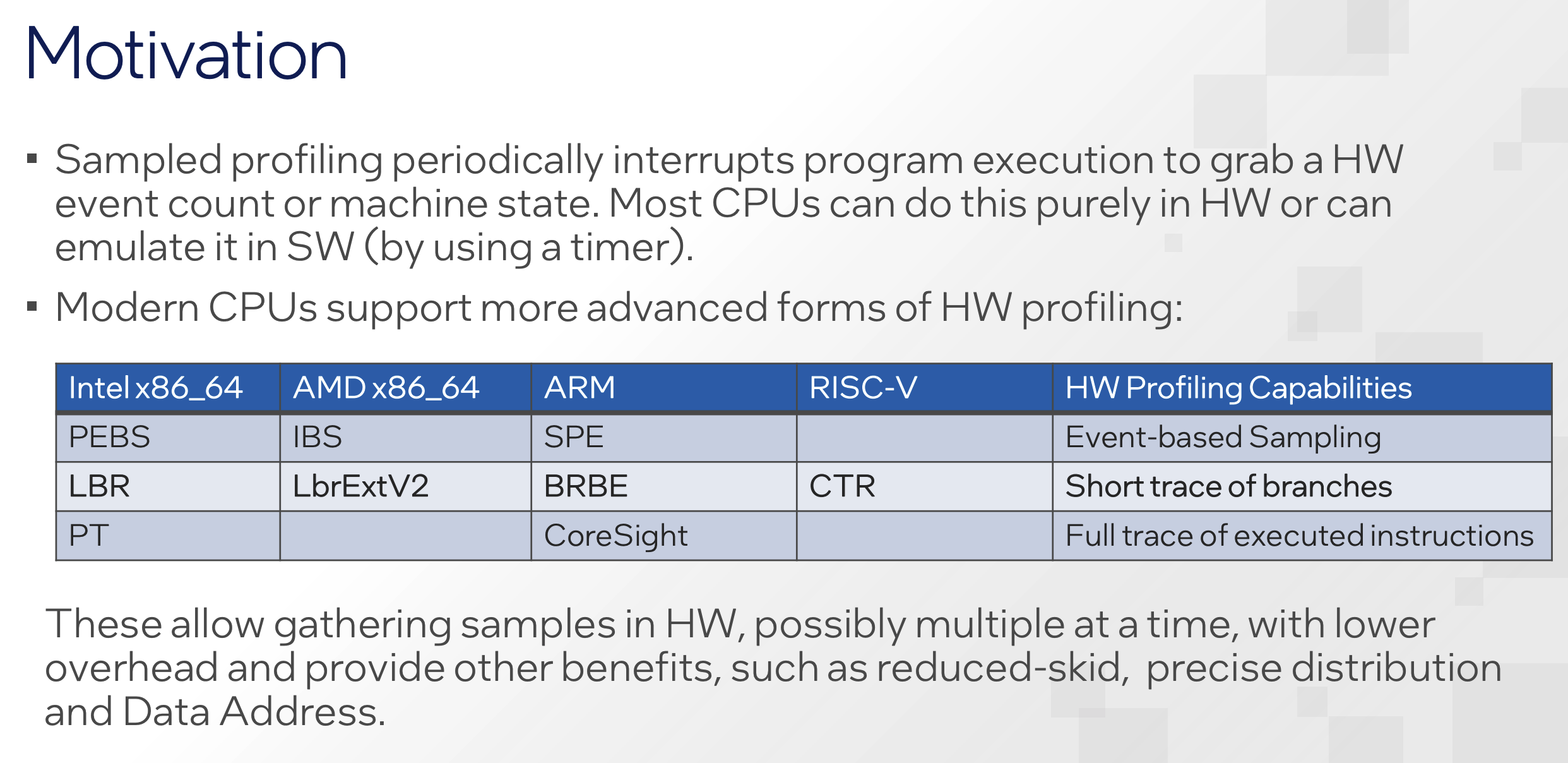 Motivation

▪ Sampled profiling periodically interrupts program execution to grab a HW event count or machine state. Most CPUs can do this purely in HW or can emulate it in SW (by using a timer).

▪ Modern CPUs support more advanced forms of HW profiling:

| Intel x86_64 | AMD x86_64 | ARM | RISC-V | HW Profiling Capabilities |
|---|---|---|---|---|
| PEBS | IBS | SPE | | Event-based Sampling |
| LBR | LbrExtV2 | BRBE | CTR | Short trace of branches |
| PT | | CoreSight | | Full trace of executed instructions |

These allow gathering samples in HW, possibly multiple at a time, with lower overhead and provide other benefits, such as reduced-skid, precise distribution and Data Address.